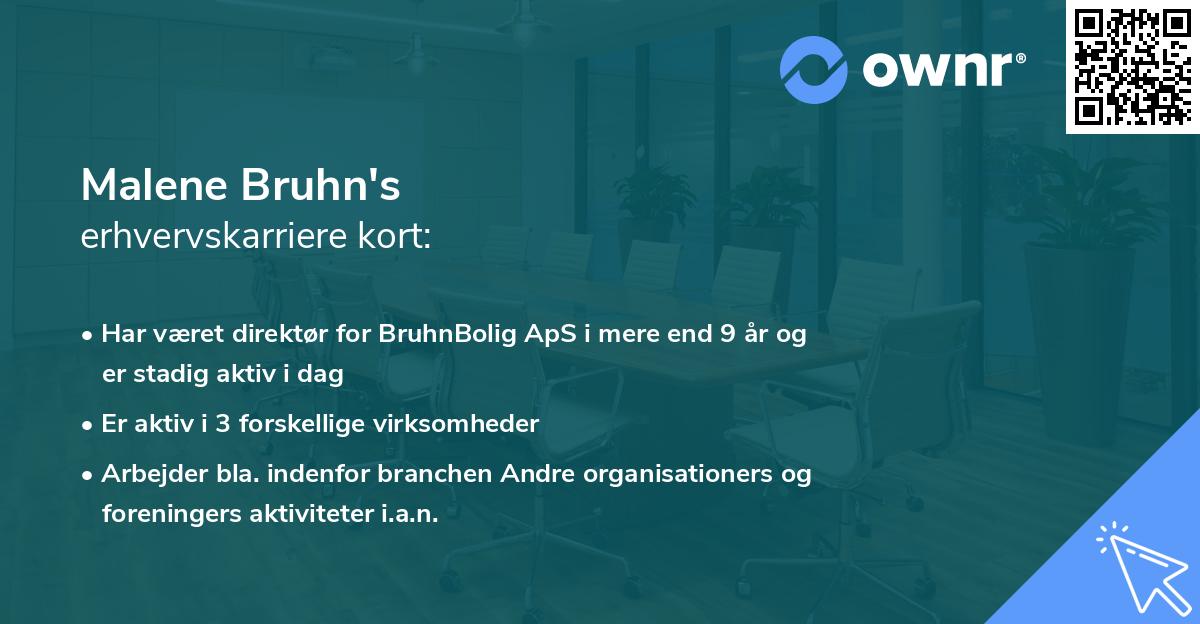 ownr®

Malene Bruhn's
erhvervskarriere kort:

• Har været direktør for BruhnBolig ApS i mere end 9 år og er stadig aktiv i dag

• Er aktiv i 3 forskellige virksomheder

• Arbejder bla. indenfor branchen Andre organisationers og foreningers aktiviteter i.a.n.